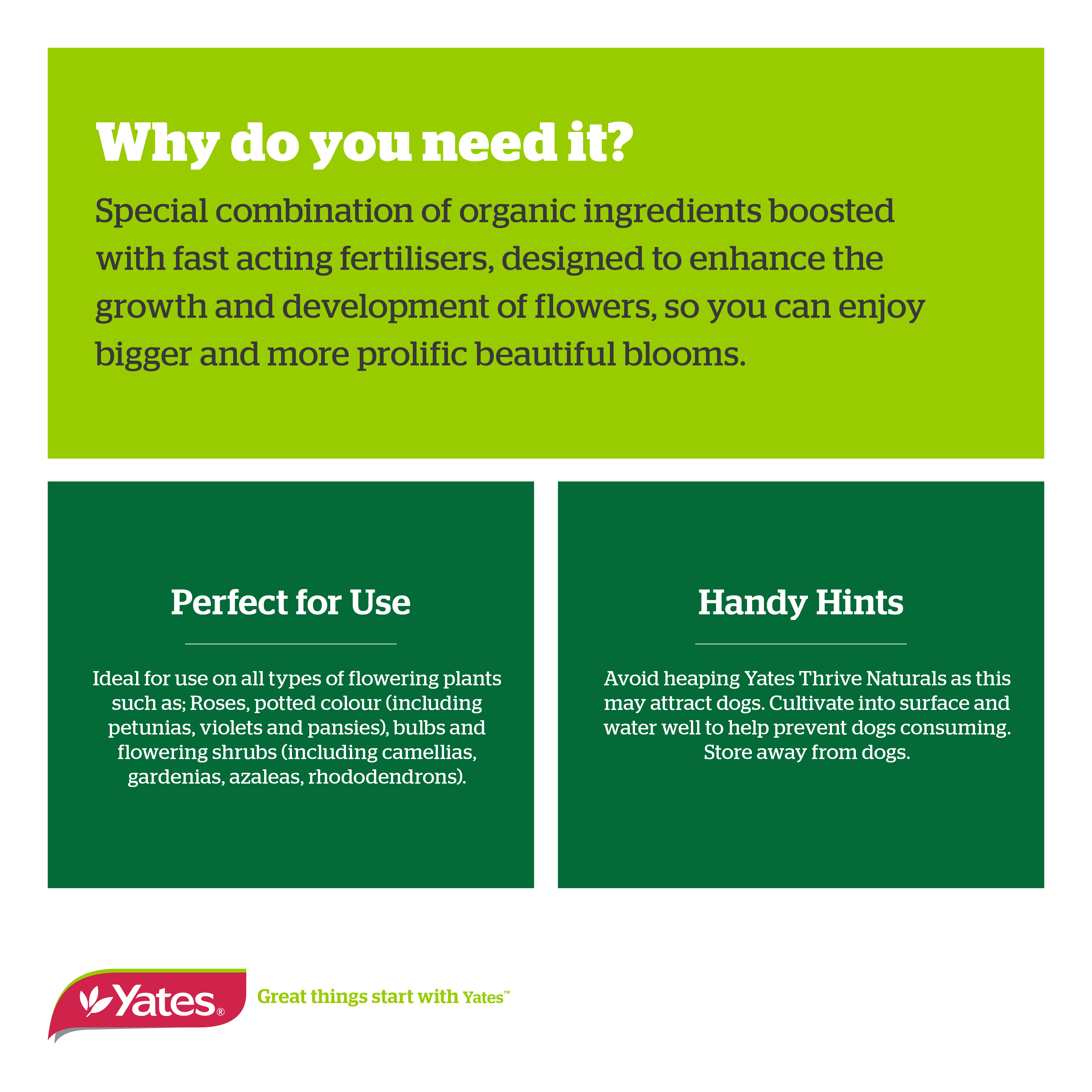 Why do you need it?

Special combination of organic ingredients boosted with fast acting fertilisers, designed to enhance the growth and development of flowers, so you can enjoy bigger and more prolific beautiful blooms.

Perfect for Use

Ideal for use on all types of flowering plants such as; Roses, potted colour (including petunias, violets and pansies), bulbs and flowering shrubs (including camellias, gardenias, azaleas, rhododendrons).

Handy Hints

Avoid heaping Yates Thrive Naturals as this may attract dogs. Cultivate into surface and water well to help prevent dogs consuming. Store away from dogs.

Yates®

Great things start with Yates™